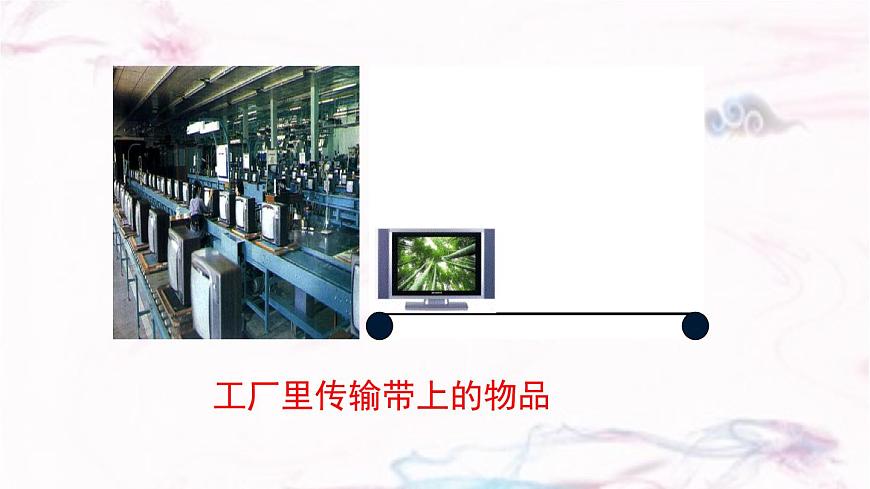 工厂里传输带上的物品